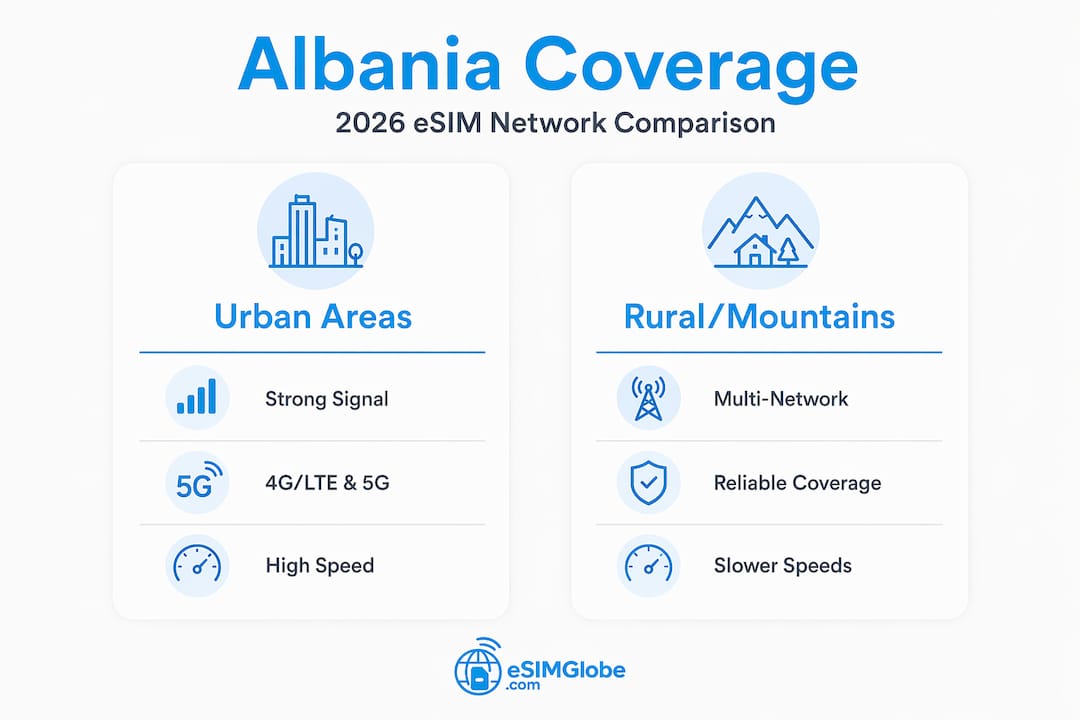 Albania Coverage

2026 eSIM Network Comparison

Urban Areas

Strong Signal

5G 4G/LTE & 5G

High Speed

Rural/Mountains

Multi-Network

Reliable Coverage

Slower Speeds

eSIMGlobe .com